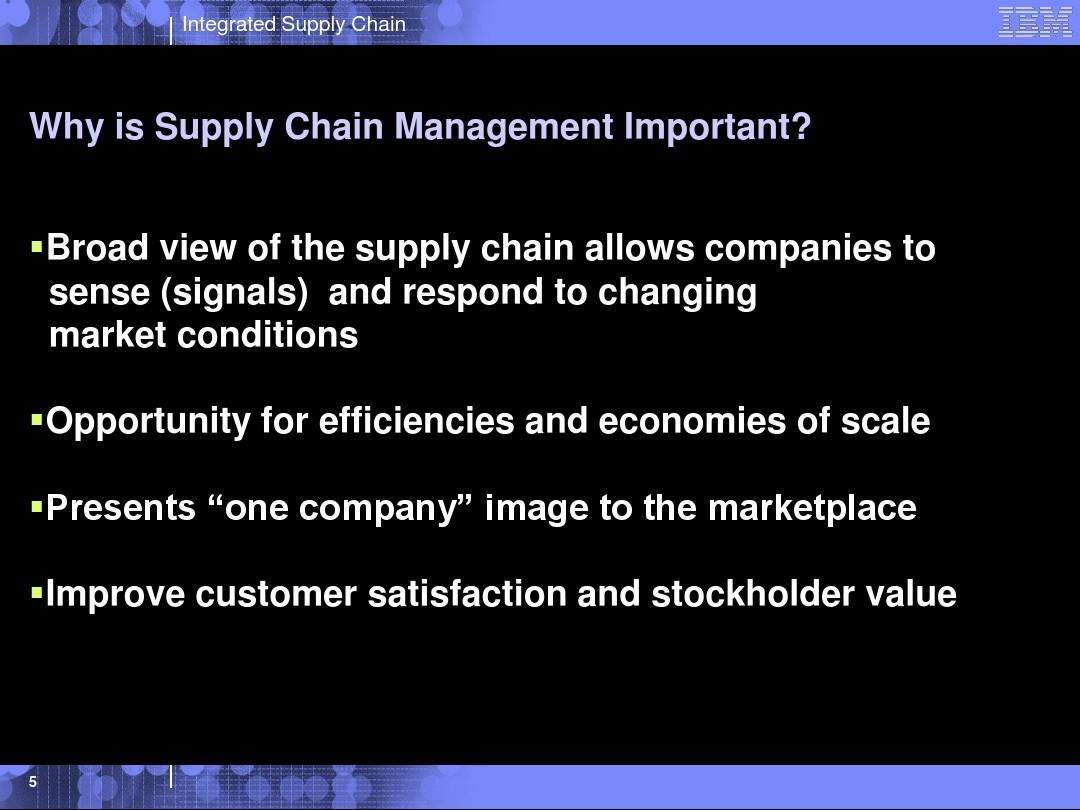 Integrated Supply Chain

IBM

Why is Supply Chain Management Important?

▪Broad view of the supply chain allows companies to sense (signals) and respond to changing market conditions

▪Opportunity for efficiencies and economies of scale

▪Presents “one company” image to the marketplace

▪Improve customer satisfaction and stockholder value

5